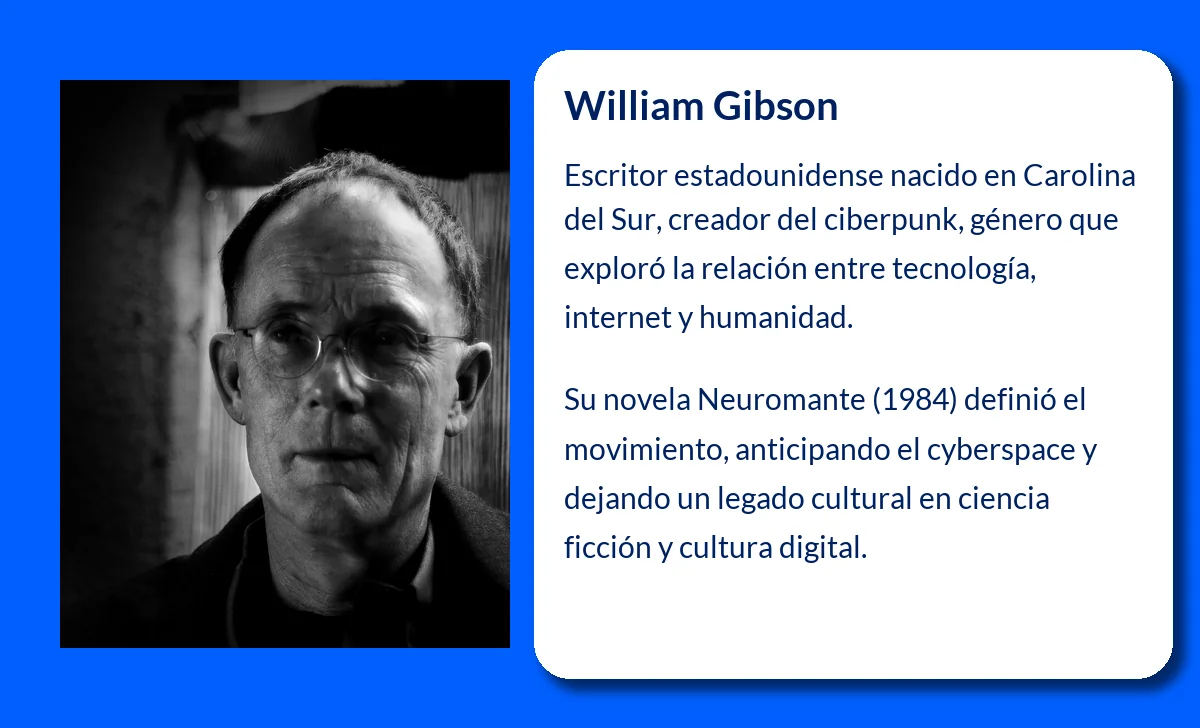 William Gibson

Escritor estadounidense nacido en Carolina del Sur, creador del ciberpunk, género que exploró la relación entre tecnología, internet y humanidad.

Su novela Neuromante (1984) definió el movimiento, anticipando el cyberspace y dejando un legado cultural en ciencia ficción y cultura digital.